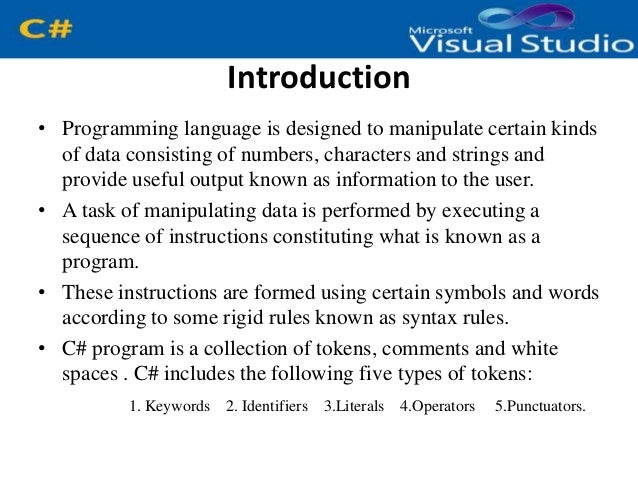 C#

Microsoft Visual Studio

Introduction

• Programming language is designed to manipulate certain kinds of data consisting of numbers, characters and strings and provide useful output known as information to the user.

• A task of manipulating data is performed by executing a sequence of instructions constituting what is known as a program.

• These instructions are formed using certain symbols and words according to some rigid rules known as syntax rules.

• C# program is a collection of tokens, comments and white spaces . C# includes the following five types of tokens:

1. Keywords 2. Identifiers 3.Literals 4.Operators 5.Punctuators.